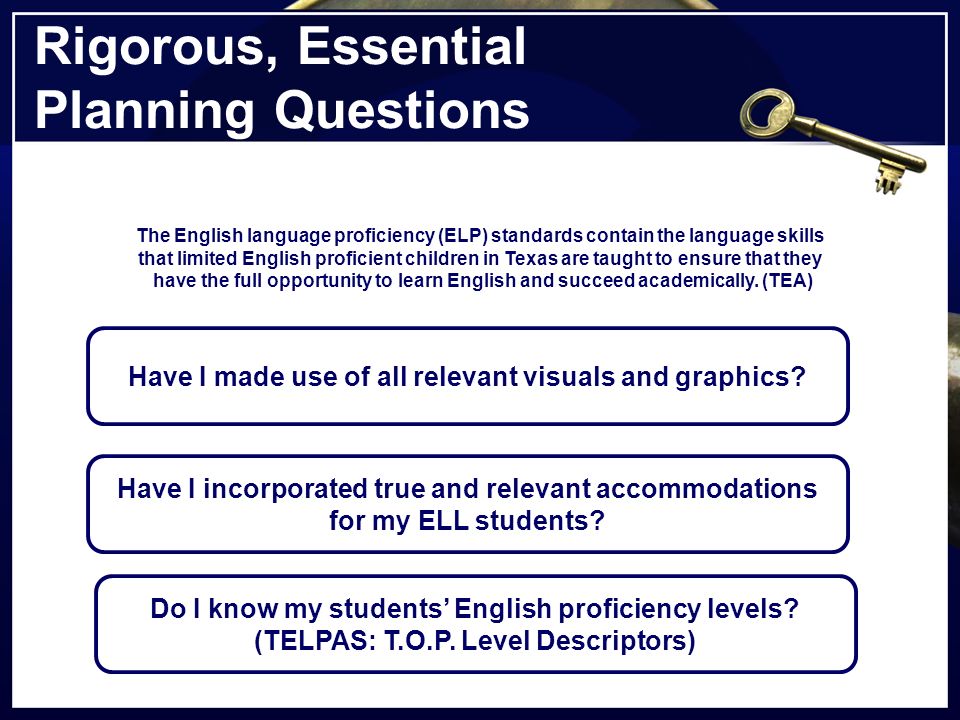 Rigorous, Essential Planning Questions

The English language proficiency (ELP) standards contain the language skills that limited English proficient children in Texas are taught to ensure that they have the full opportunity to learn English and succeed academically. (TEA)

Have I made use of all relevant visuals and graphics?

Have I incorporated true and relevant accommodations for my ELL students?

Do I know my students' English proficiency levels? (TELPAS: T.O.P. Level Descriptors)